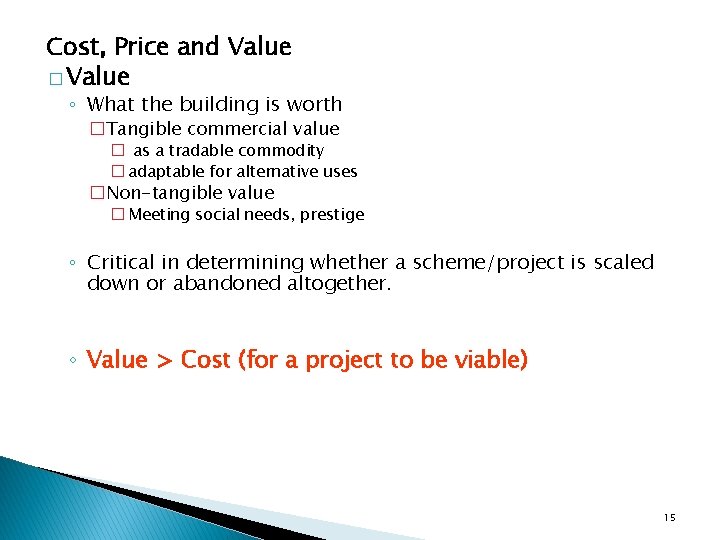 Cost, Price and Value
□ Value
◦ What the building is worth
□ Tangible commercial value
□ as a tradable commodity
□ adaptable for alternative uses
□ Non-tangible value
□ Meeting social needs, prestige

◦ Critical in determining whether a scheme/project is scaled down or abandoned altogether.

◦ Value > Cost (for a project to be viable)

15